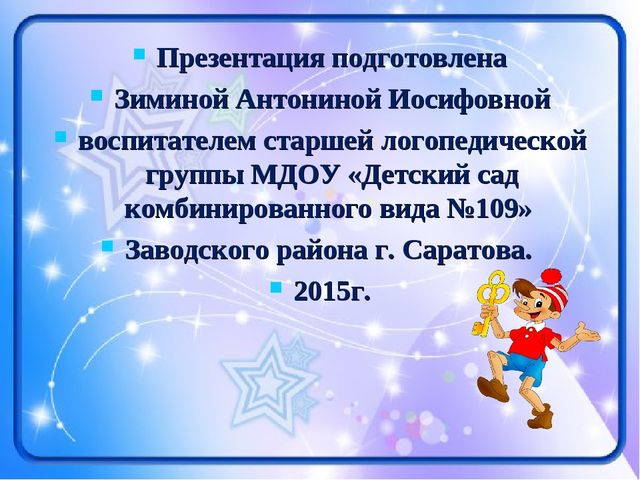 - Презентация подготовлена
- Зиминой Антониной Иосифовной
- воспитателем старшей логопедической группы МДОУ «Детский сад комбинированного вида №109»
- Заводского района г. Саратова.
- 2015г.